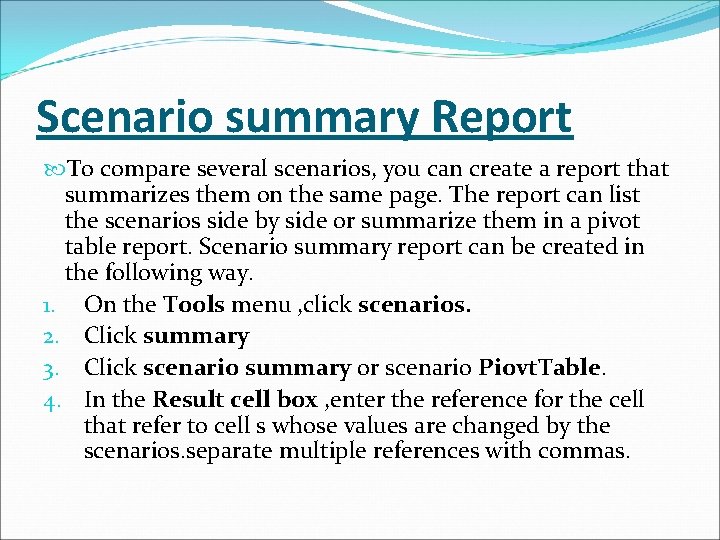 Scenario summary Report

To compare several scenarios, you can create a report that summarizes them on the same page. The report can list the scenarios side by side or summarize them in a pivot table report. Scenario summary report can be created in the following way.

1. On the Tools menu ,click scenarios.
2. Click summary
3. Click scenario summary or scenario PiovtTable.
4. In the Result cell box ,enter the reference for the cell that refer to cell s whose values are changed by the scenarios.separate multiple references with commas.